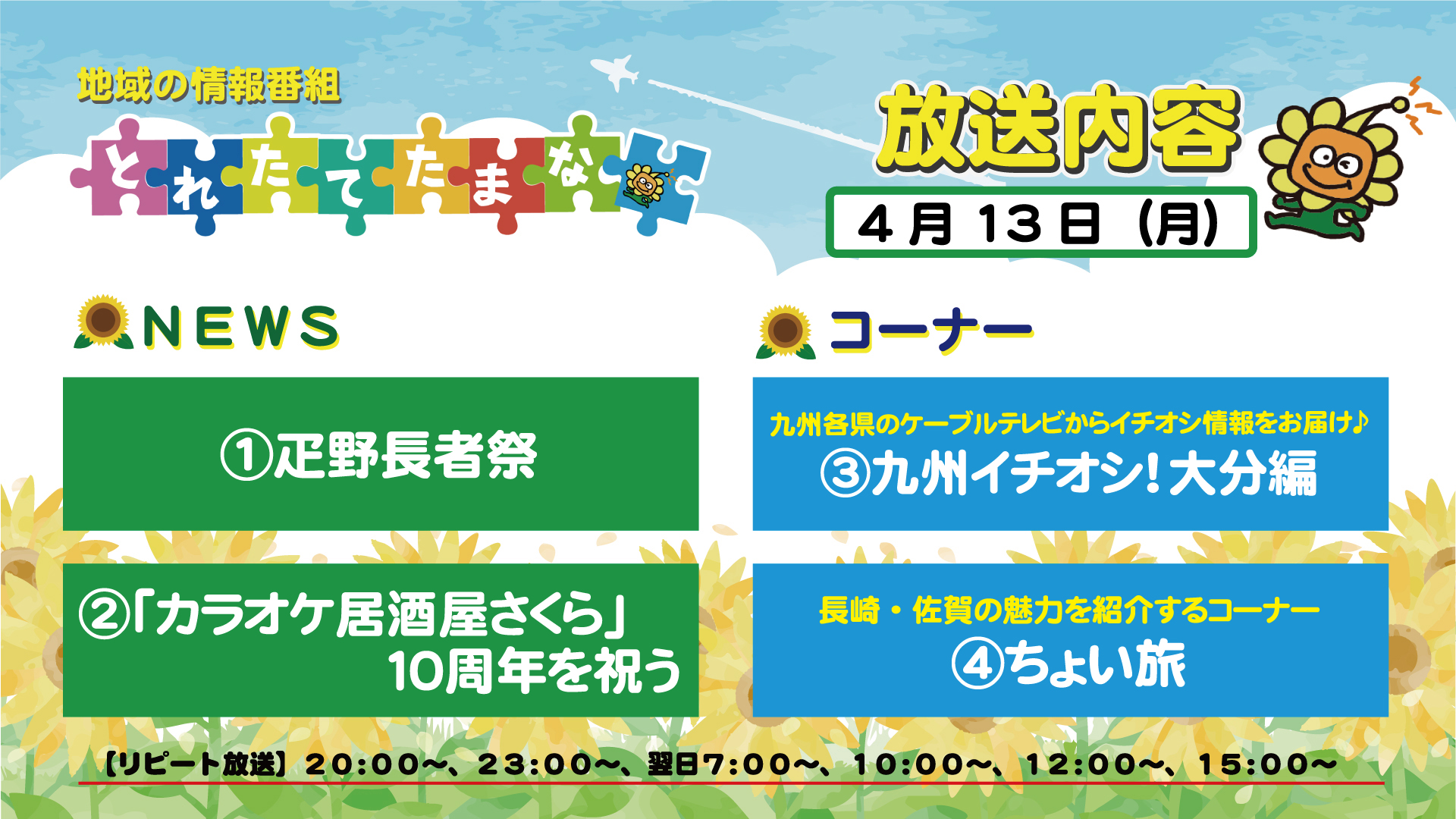 地域の情報番組
とれたてたまな

放送内容
4月13日（月）

NEWS

①疋野長者祭

②「カラオケ居酒屋さくら」10周年を祝う

コーナー

九州各県のケーブルテレビからイチオシ情報をお届け♪
③九州イチオシ！大分編

長崎・佐賀の魅力を紹介するコーナー
④ちょい旅

【リピート放送】20:00～、23:00～、翌日7:00～、10:00～、12:00～、15:00～